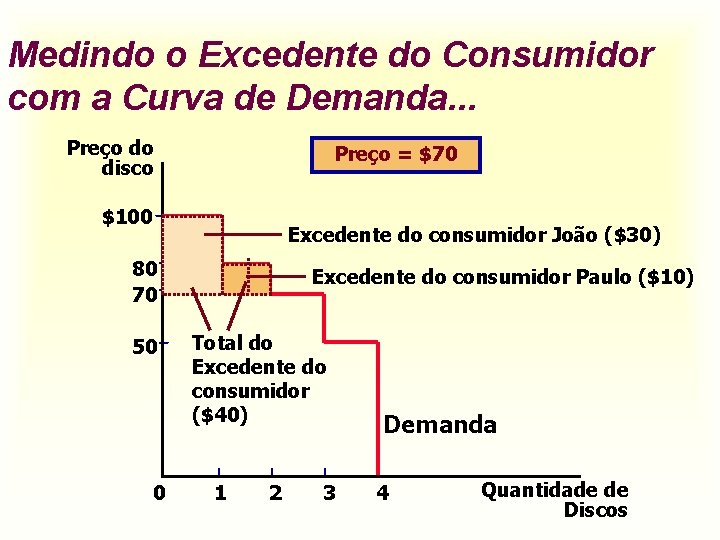 Medindo o Excedente do Consumidor com a Curva de Demanda...

Preço do disco

Preço = $70

$100

80

70

50

Excedente do consumidor João ($30)

Excedente do consumidor Paulo ($10)

Total do Excedente do consumidor ($40)

Demanda

0 1 2 3 4

Quantidade de Discos